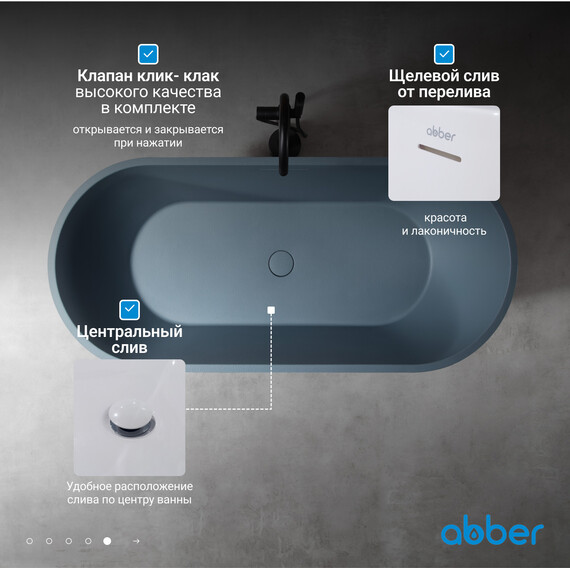 Клапан клик- клак высокого качества в комплекте

открывается и закрывается при нажатии

Щелевой слив от перелива

abber

красота и лаконичность

Центральный слив

Удобное расположение слива по центру ванны

abber